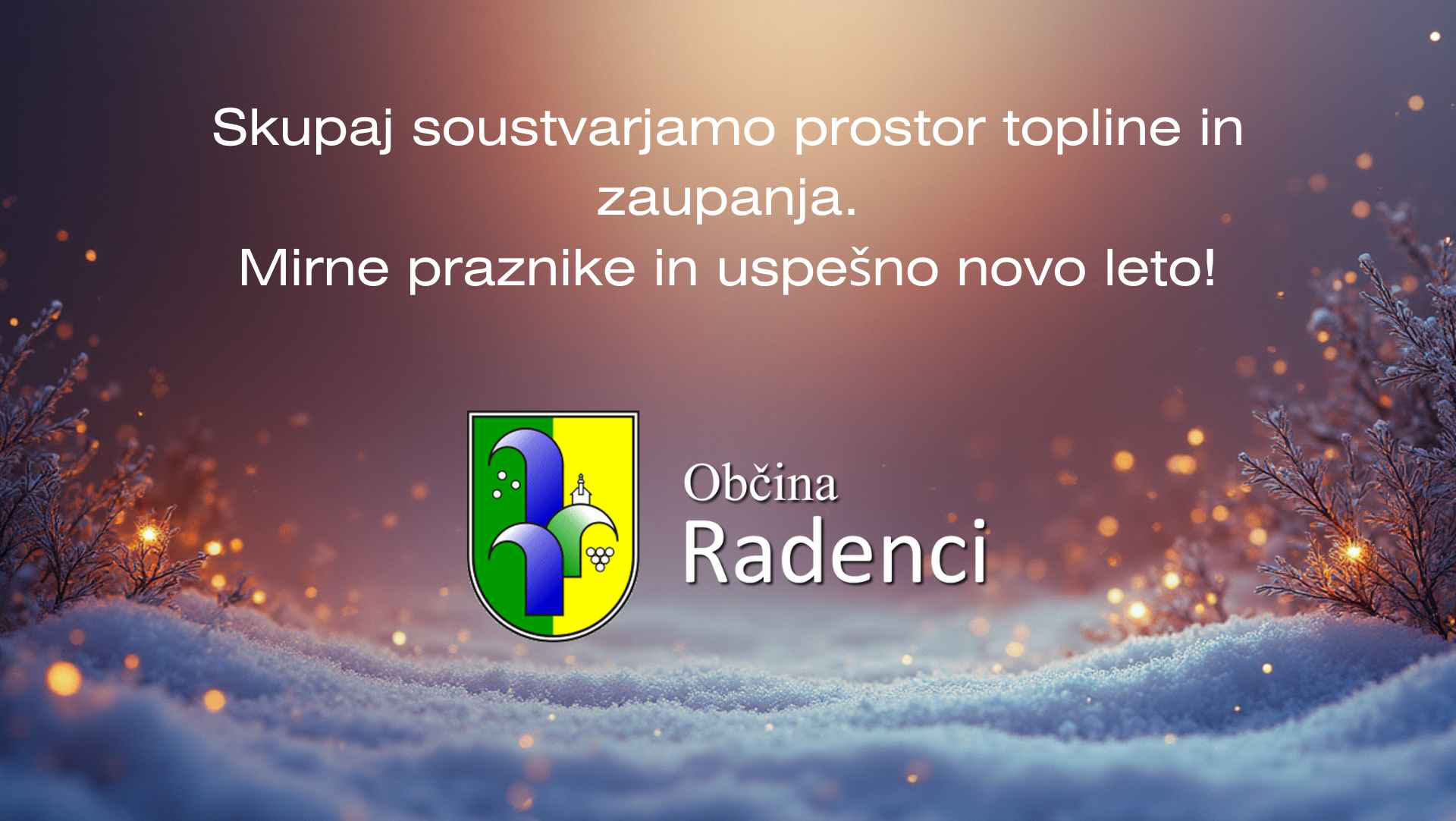 Skupaj soustvarjamo prostor topline in zaupanja.
Mirne praznike in uspešno novo leto!

Občina
Radenci